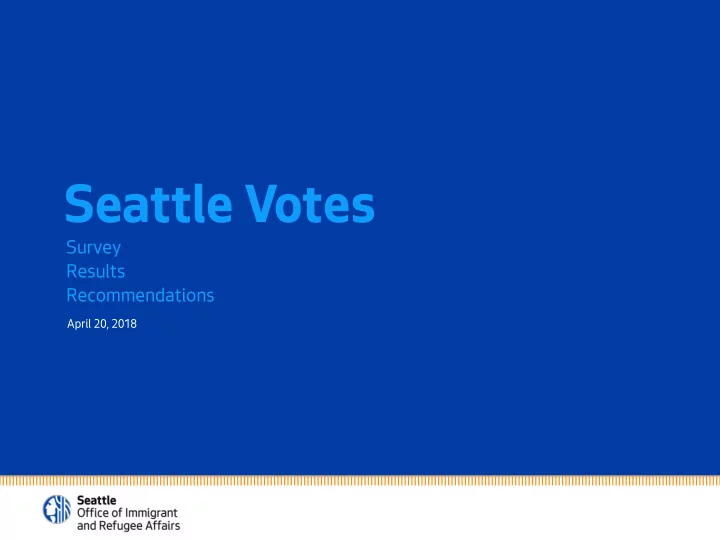 Seattle Votes

Survey
Results
Recommendations

April 20, 2018

Seattle
Office of Immigrant and Refugee Affairs